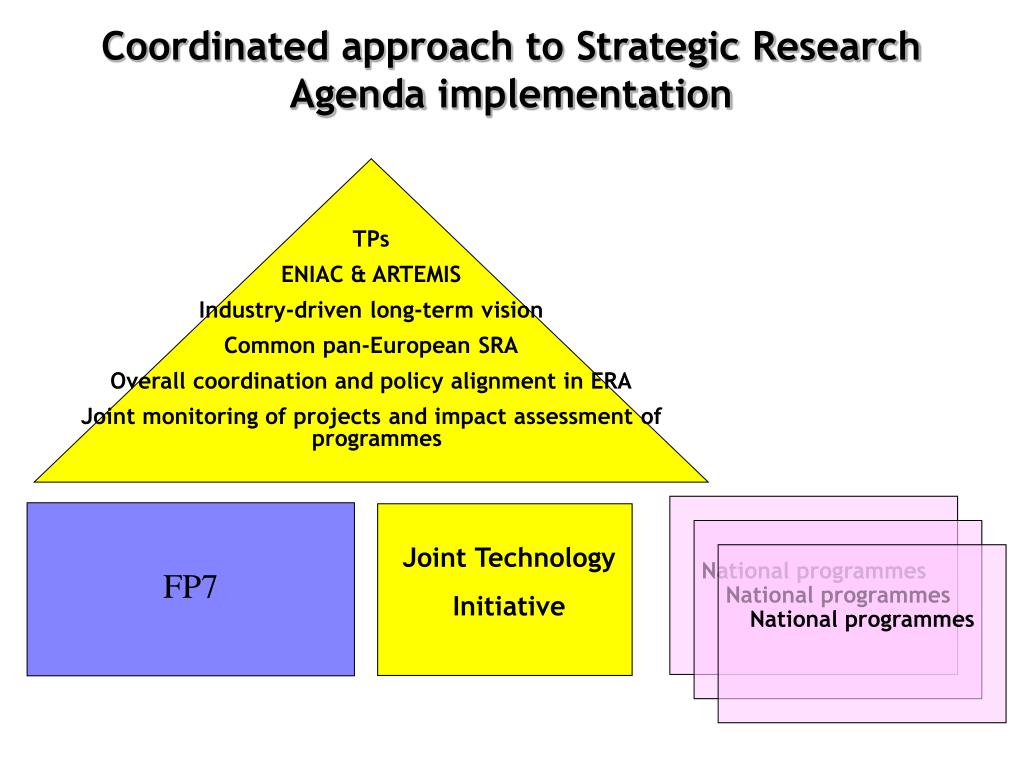 Coordinated approach to Strategic Research Agenda implementation

TPs
ENIAC & ARTEMIS
Industry-driven long-term vision
Common pan-European SRA
Overall coordination and policy alignment in ERA
Joint monitoring of projects and impact assessment of programmes

FP7

Joint Technology Initiative

National programmes
National programmes
National programmes